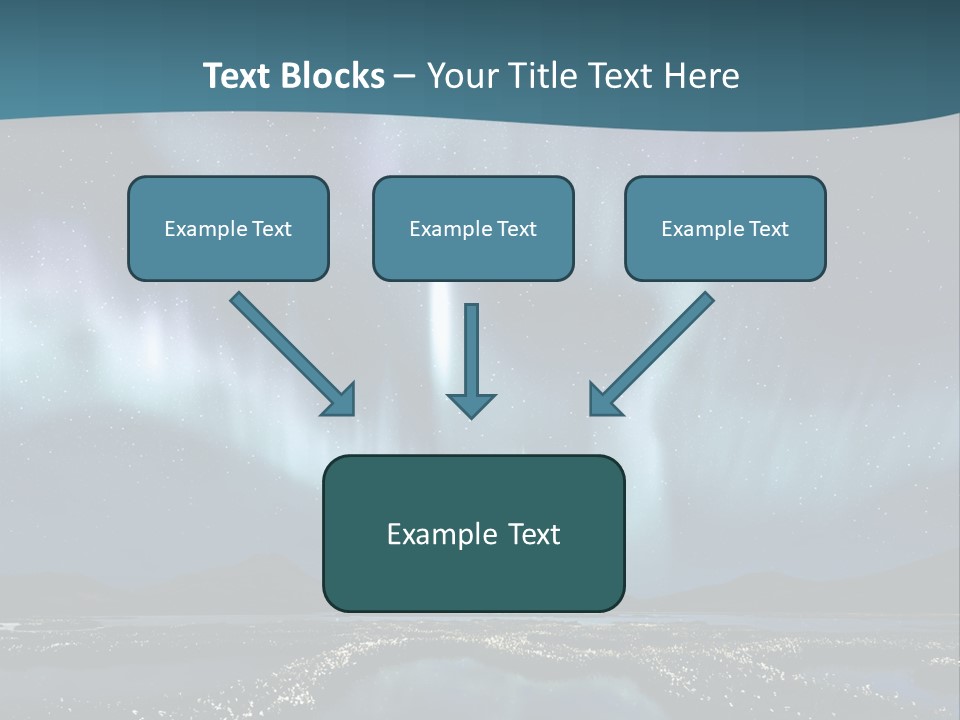 Text Blocks – Your Title Text Here

Example Text

Example Text

Example Text

Example Text